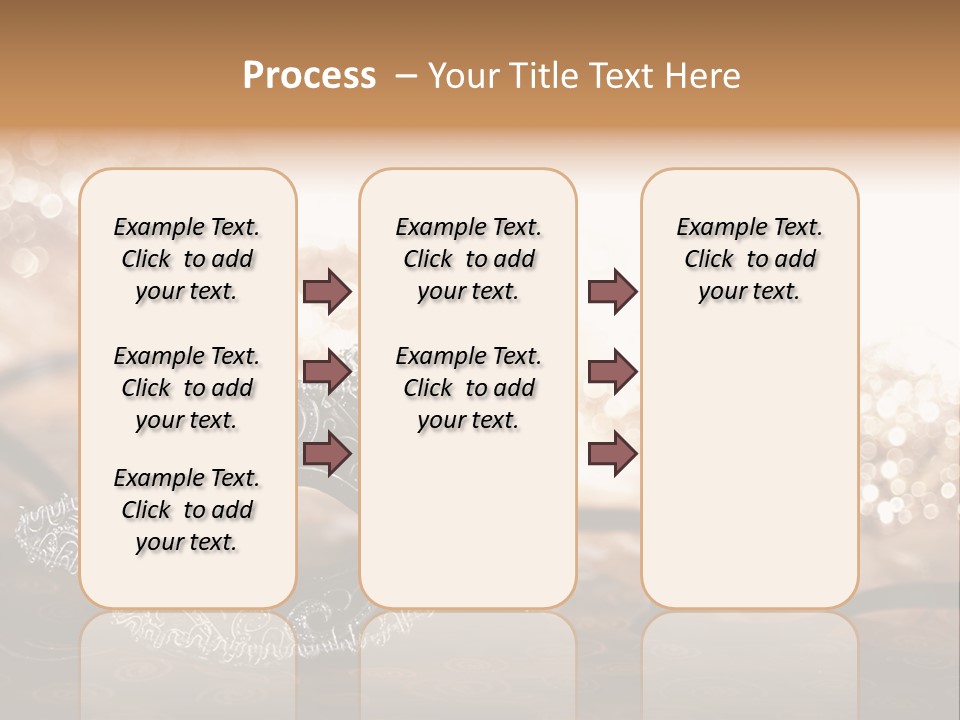 Process – Your Title Text Here

Example Text. Click to add your text.

Example Text. Click to add your text.

Example Text. Click to add your text.

Example Text. Click to add your text.

Example Text. Click to add your text.

Example Text. Click to add your text.